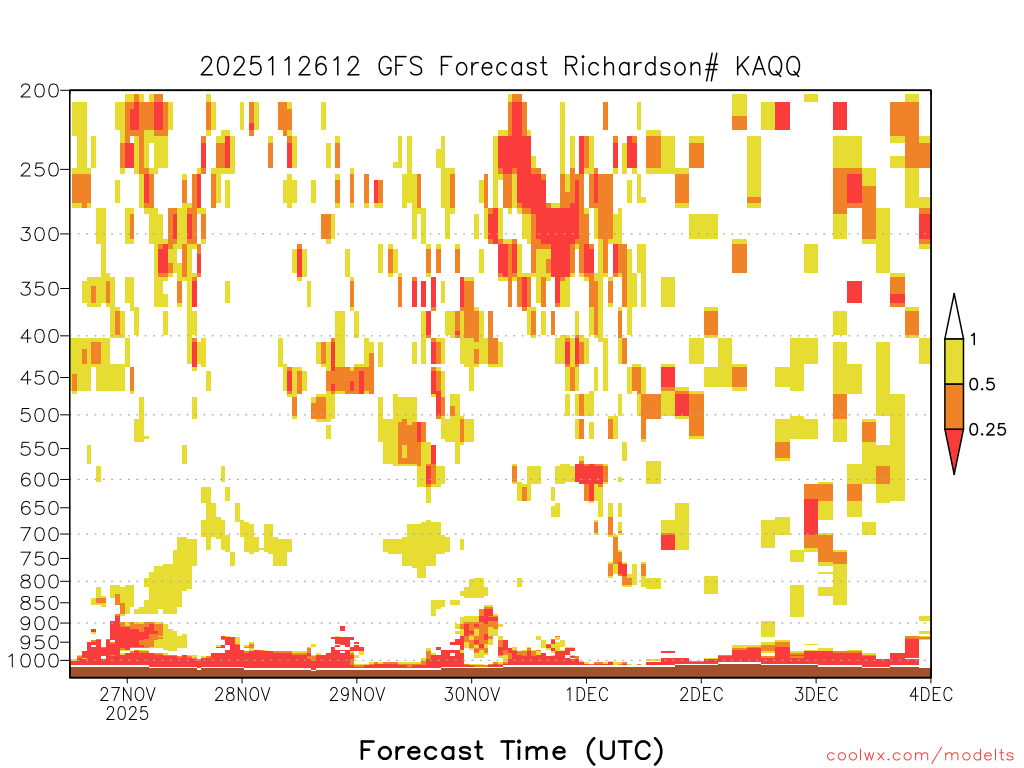 2025112612 GFS Forecast Richardson# KAQQ

200
250
300
350
400
450
500
550
600
650
700
750
800
850
900
950
1000

1
0.5
0.25

27NOV
2025
28NOV
29NOV
30NOV
1DEC
2DEC
3DEC
4DEC

Forecast Time (UTC)

coolwx.com/modelts